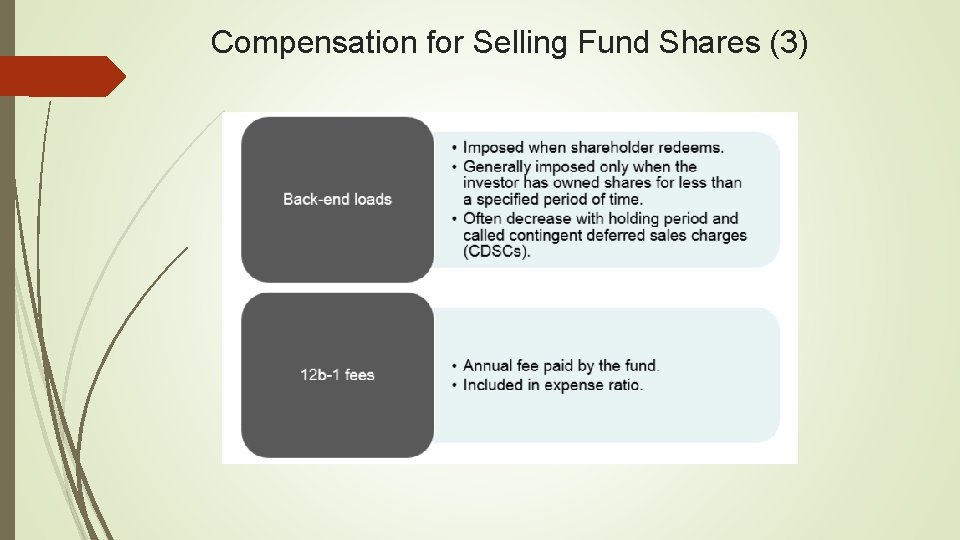 Compensation for Selling Fund Shares (3)

Back-end loads

• Imposed when shareholder redeems.
• Generally imposed only when the investor has owned shares for less than a specified period of time.
• Often decrease with holding period and called contingent deferred sales charges (CDSCs).

12b-1 fees

• Annual fee paid by the fund.
• Included in expense ratio.